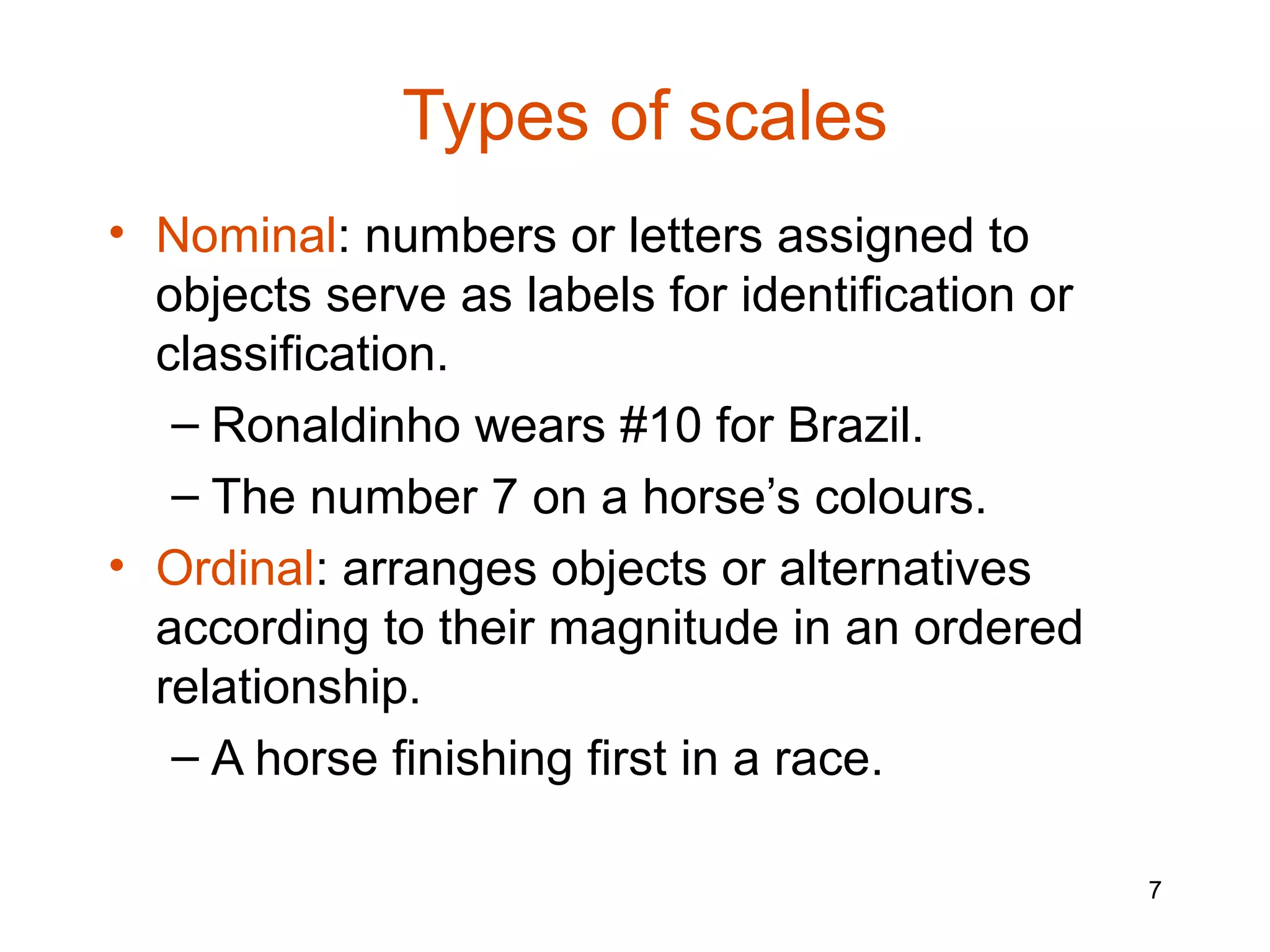 Types of scales

• Nominal: numbers or letters assigned to objects serve as labels for identification or classification.

– Ronaldinho wears #10 for Brazil.

– The number 7 on a horse’s colours.

• Ordinal: arranges objects or alternatives according to their magnitude in an ordered relationship.

– A horse finishing first in a race.

7